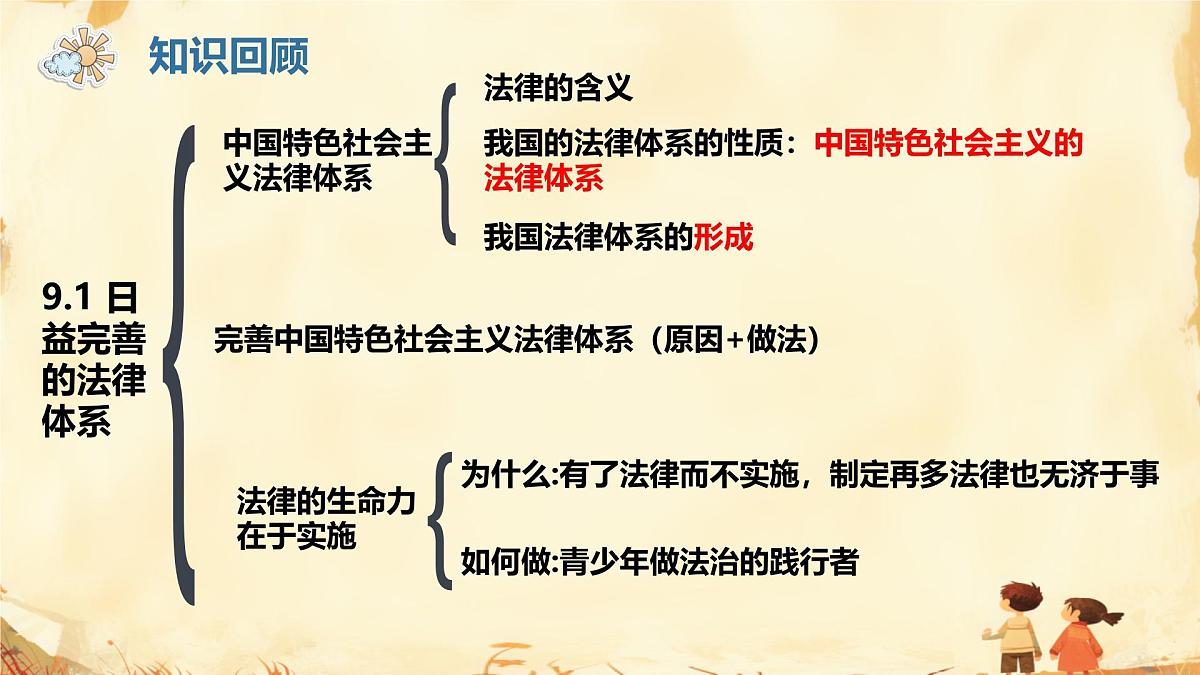 知识回顾

9.1 日益完善的法律体系

中国特色社会主义法律体系

法律的含义

我国的法律体系的性质：中国特色社会主义的法律体系

我国法律体系的形成

完善中国特色社会主义法律体系（原因+做法）

法律的生命力在于实施

为什么:有了法律而不实施，制定再多法律也无济于事

如何做:青少年做法治的践行者